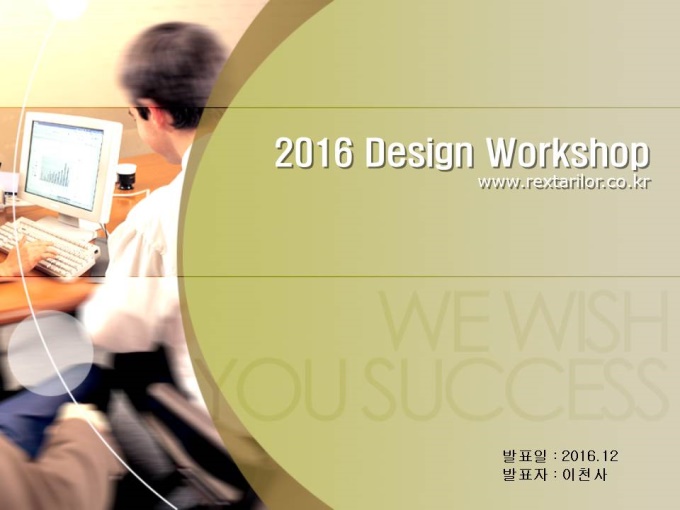 2016 Design Workshop
www.rextarilor.co.kr

WE WISH
YOU SUCCESS

발표일 : 2016.12
발표자 : 이천사